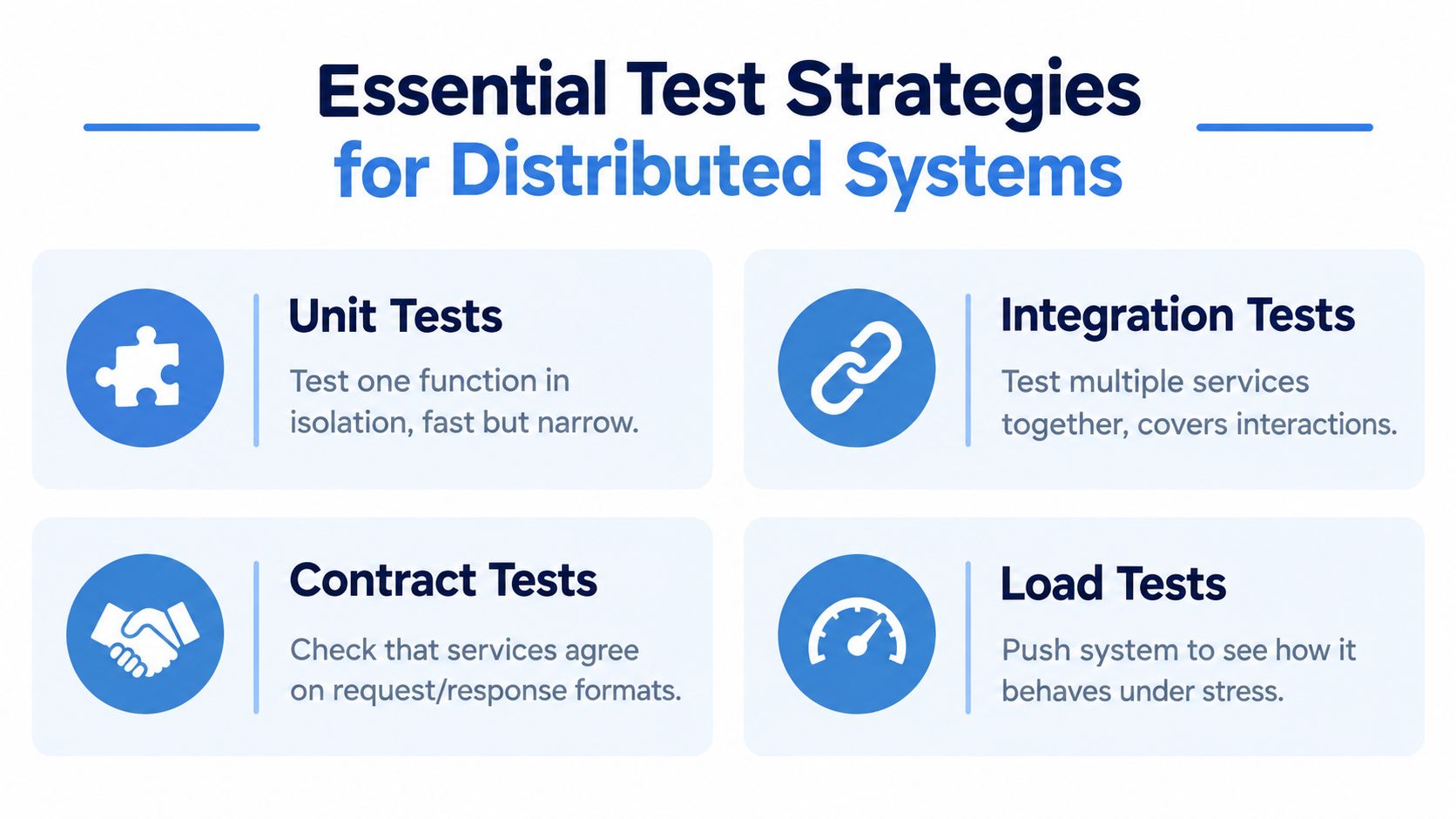 Essential Test Strategies for Distributed Systems

Unit Tests

Test one function in isolation, fast but narrow.

Integration Tests

Test multiple services together, covers interactions.

Contract Tests

Check that services agree on request/response formats.

Load Tests

Push system to see how it behaves under stress.